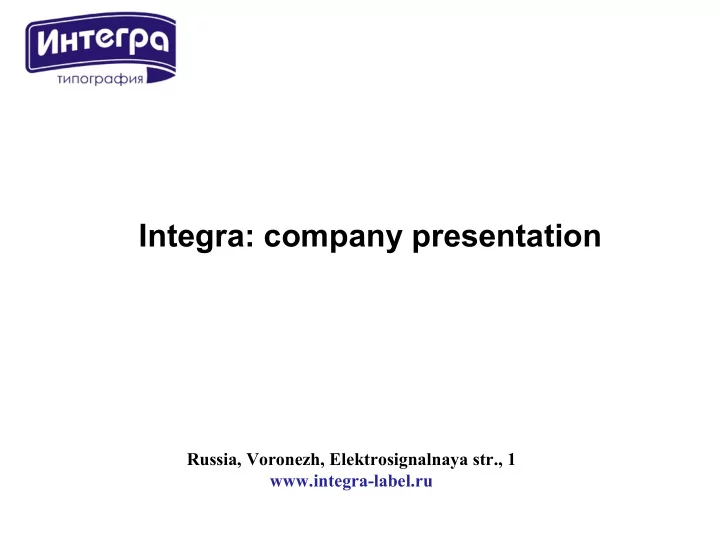 Интегра
типография

Integra: company presentation

Russia, Voronezh, Elektrosignalnaya str., 1
www.integra-label.ru